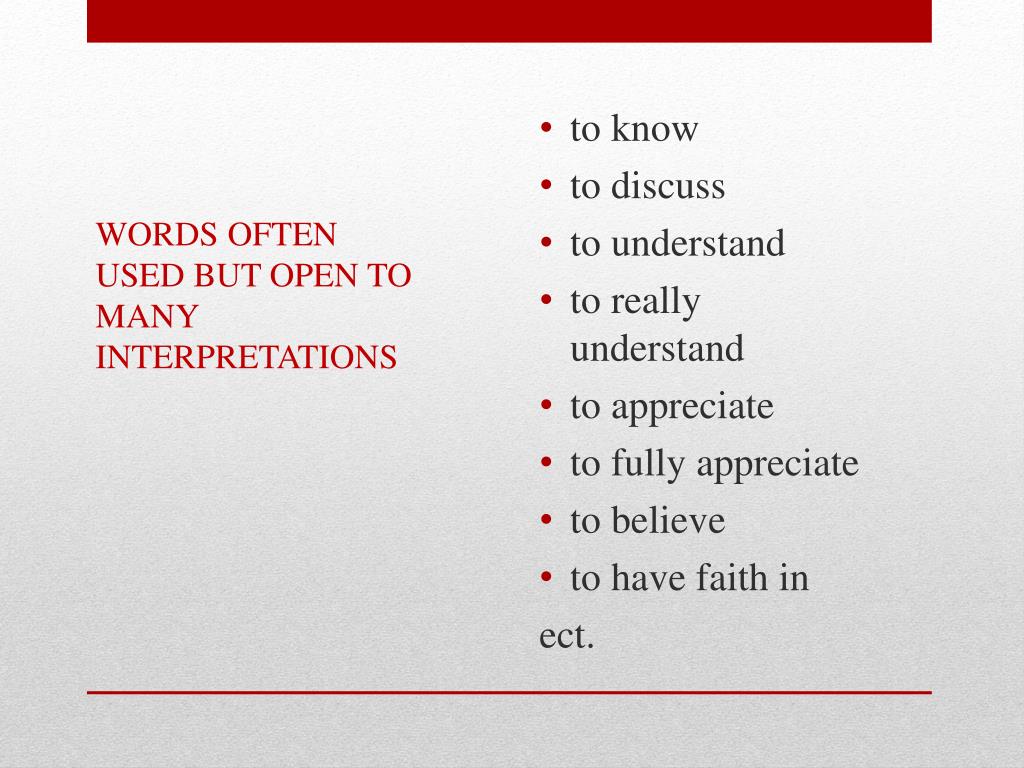 WORDS OFTEN USED BUT OPEN TO MANY INTERPRETATIONS

• to know
• to discuss
• to understand
• to really understand
• to appreciate
• to fully appreciate
• to believe
• to have faith in
ect.